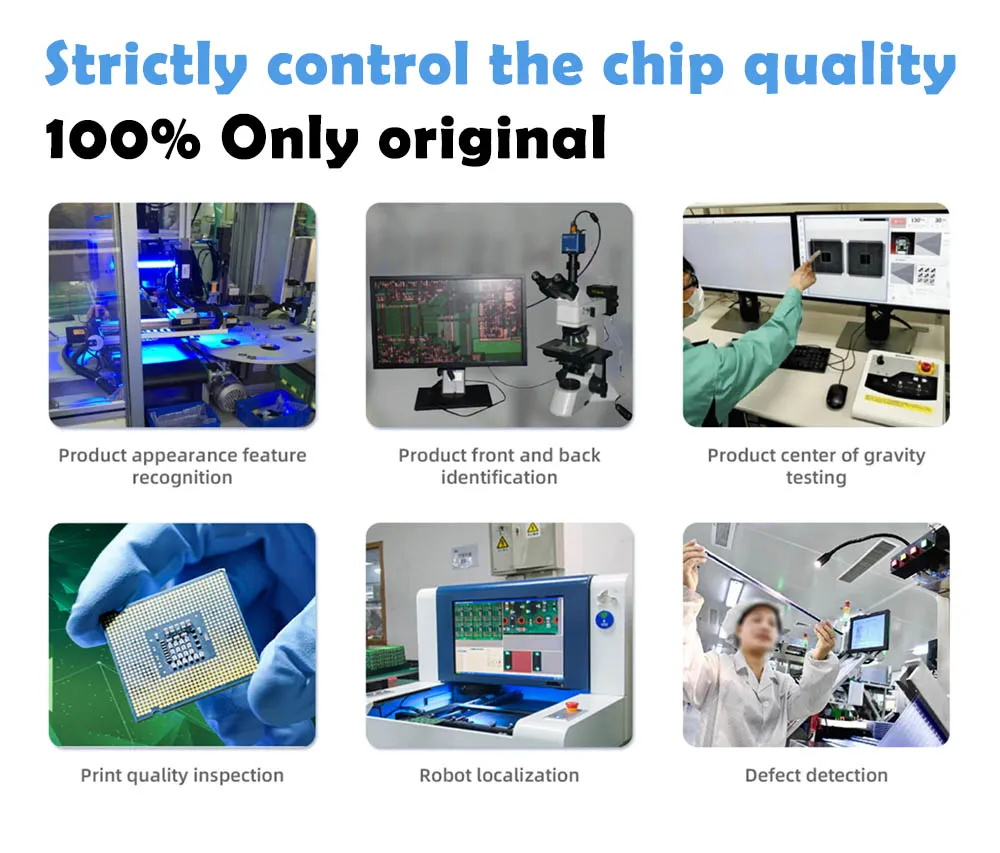 Strictly control the chip quality
100% Only original

Product appearance feature recognition

Product front and back identification

Product center of gravity testing

Print quality inspection

Robot localization

Defect detection